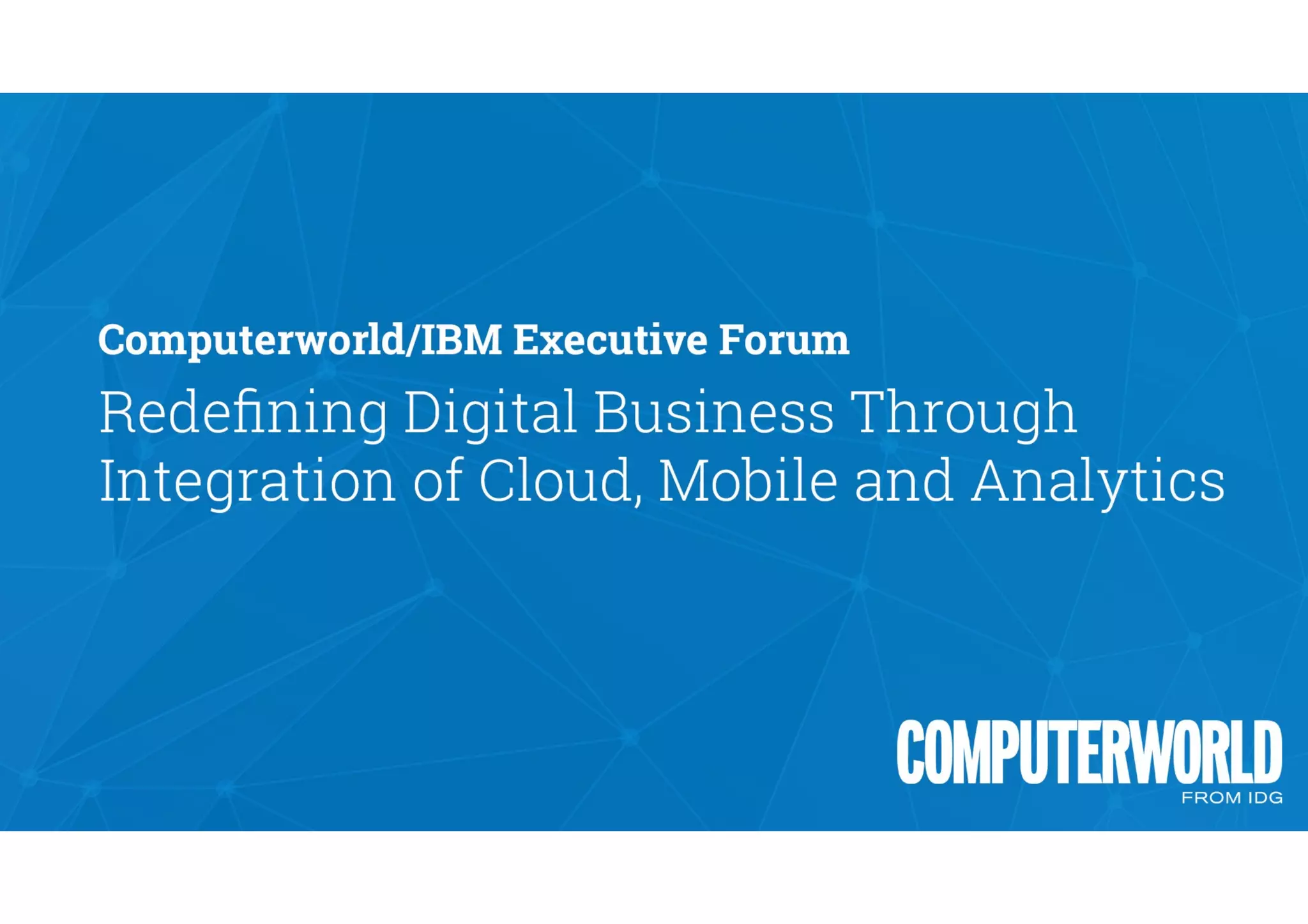 Computerworld/IBM Executive Forum

Redefining Digital Business Through Integration of Cloud, Mobile and Analytics

COMPUTERWORLD
FROM IDG